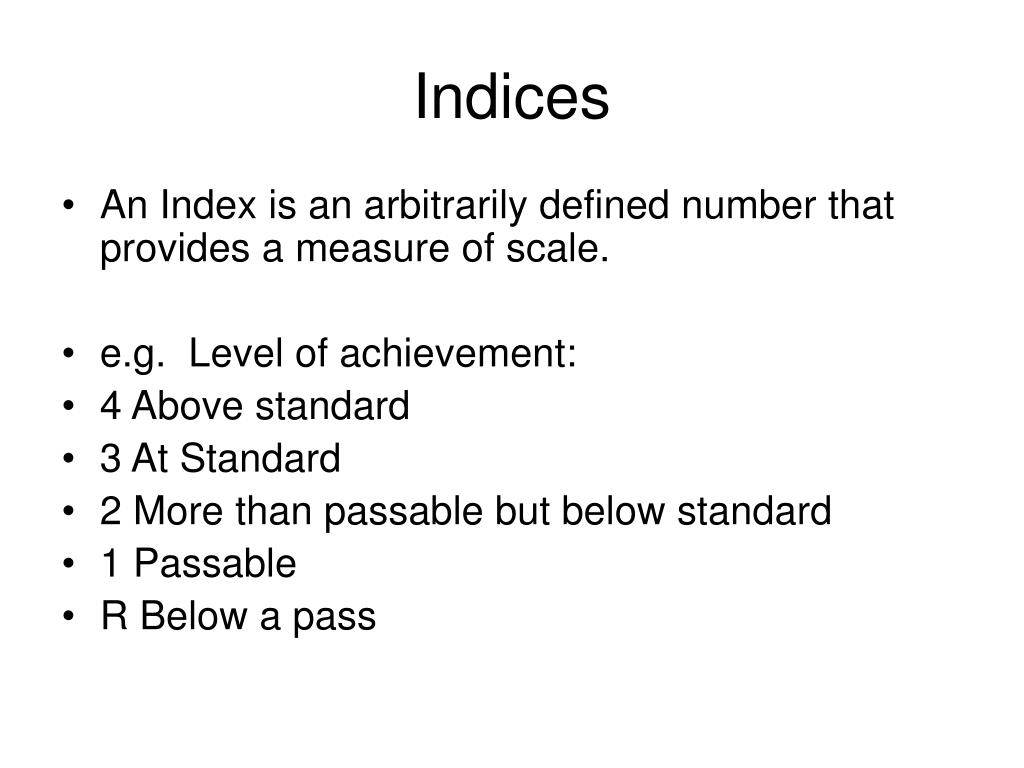 Indices

• An Index is an arbitrarily defined number that provides a measure of scale.

• e.g. Level of achievement:
• 4 Above standard
• 3 At Standard
• 2 More than passable but below standard
• 1 Passable
• R Below a pass